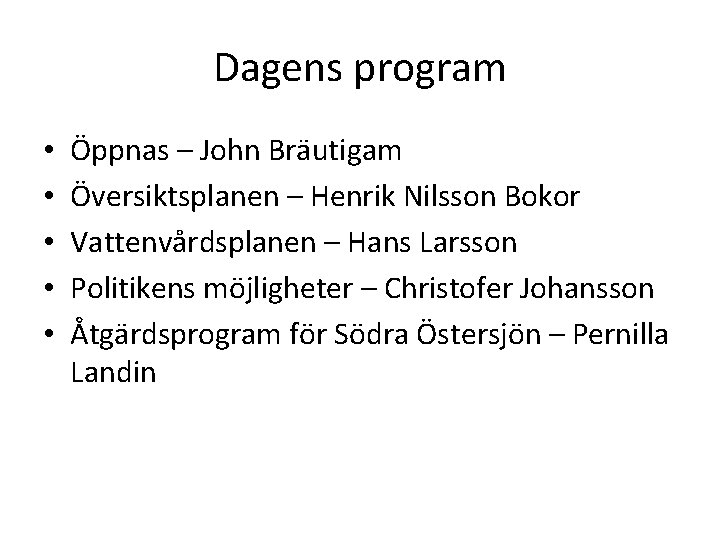 Dagens program

• Öppnas – John Bräutigam
• Översiktsplanen – Henrik Nilsson Bokor
• Vattenvårdsplanen – Hans Larsson
• Politikens möjligheter – Christofer Johansson
• Åtgärdsprogram för Södra Östersjön – Pernilla Landin